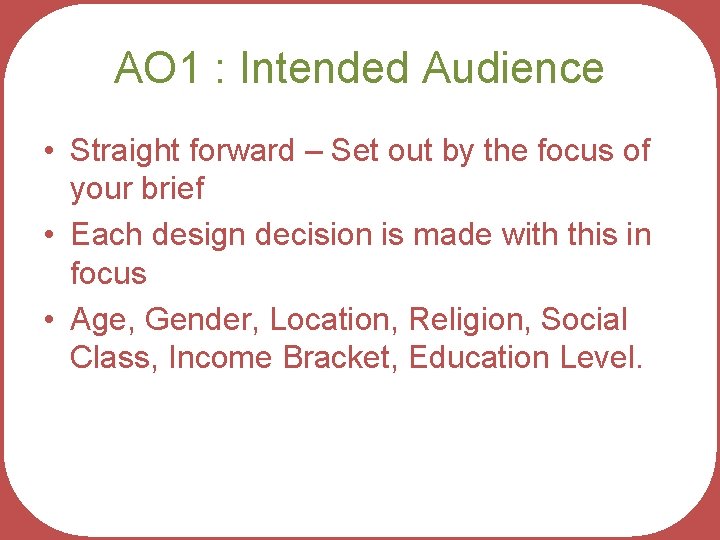 AO1 : Intended Audience

• Straight forward – Set out by the focus of your brief

• Each design decision is made with this in focus

• Age, Gender, Location, Religion, Social Class, Income Bracket, Education Level.